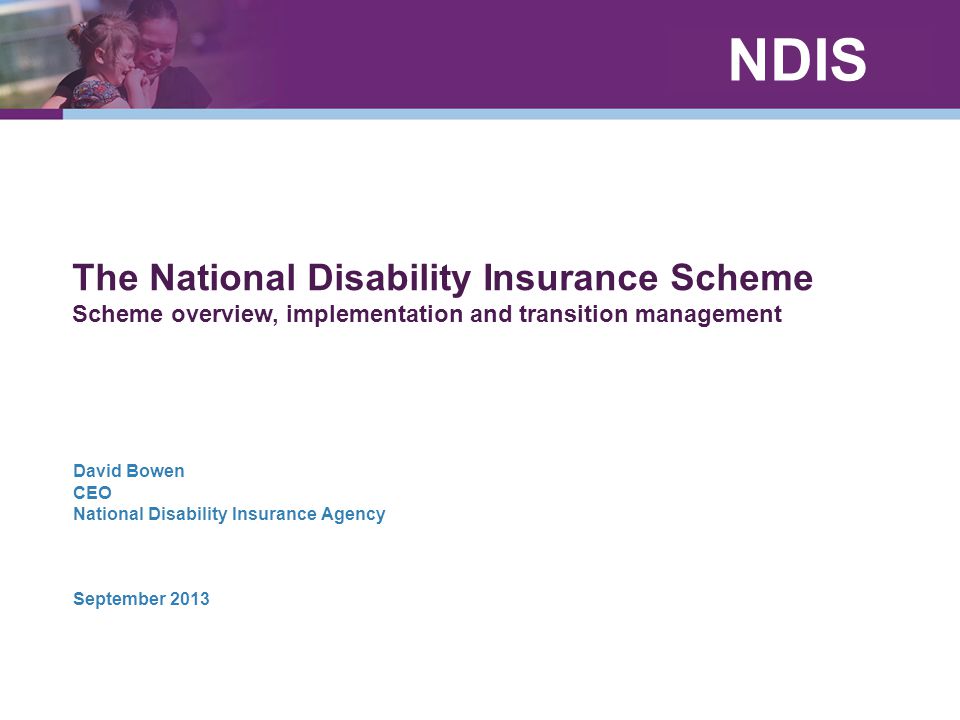 NDIS

The National Disability Insurance Scheme
Scheme overview, implementation and transition management

David Bowen
CEO
National Disability Insurance Agency

September 2013